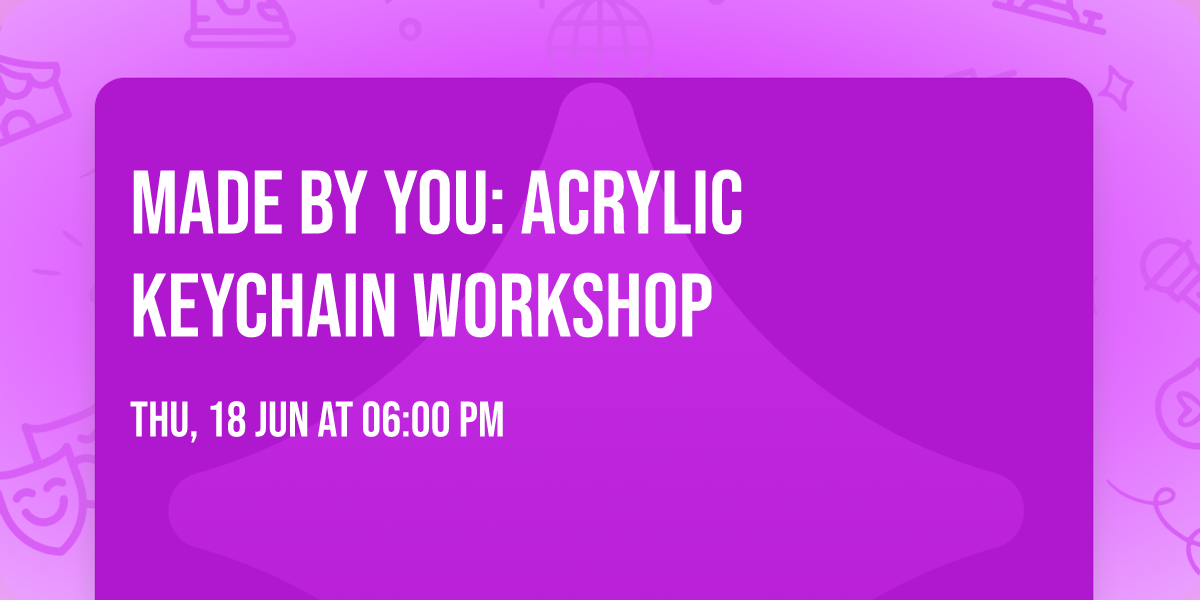 MADE BY YOU: ACRYLIC KEYCHAIN WORKSHOP

THU, 18 JUN AT 06:00 PM